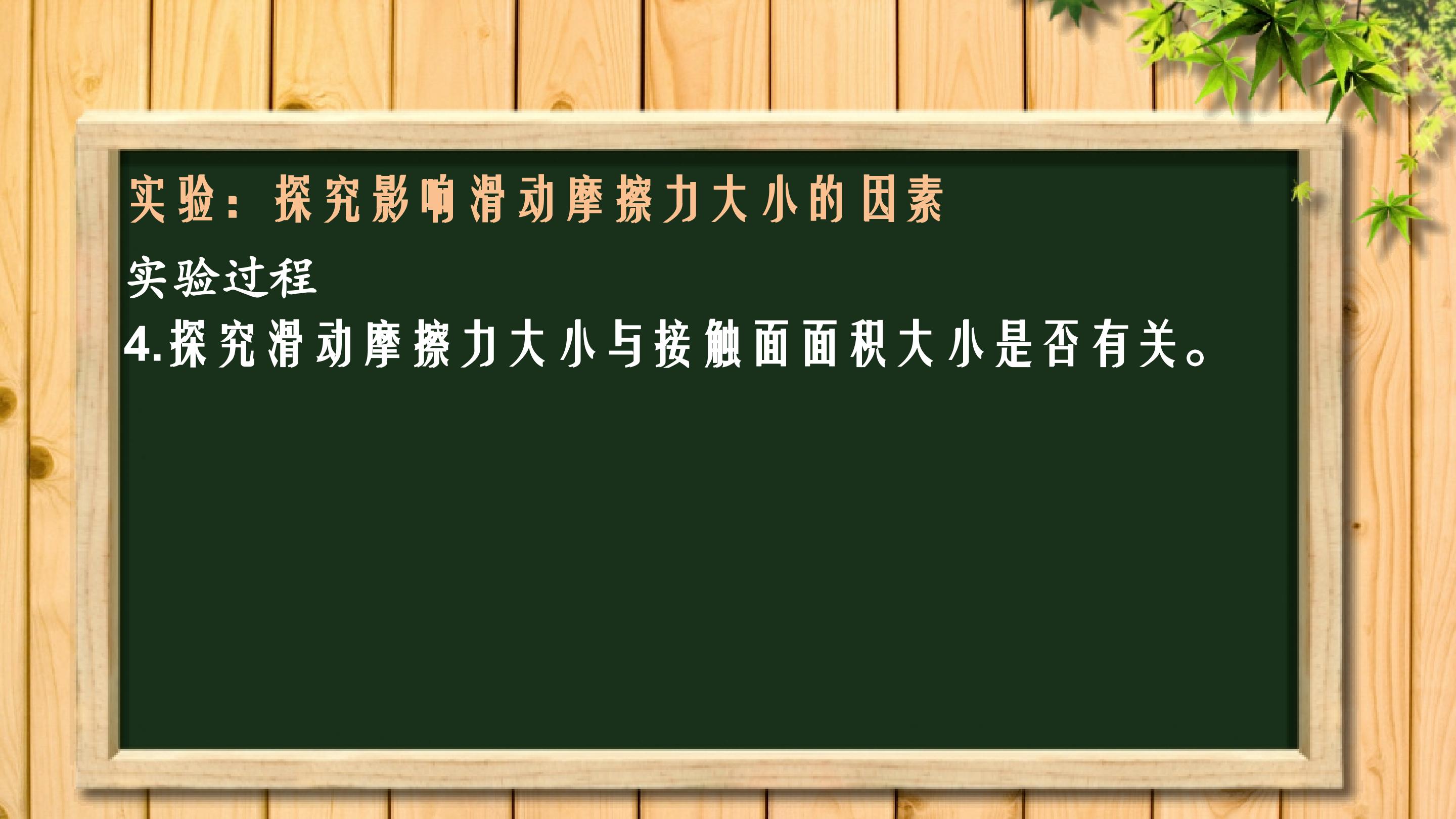 实验：探究影响滑动摩擦力大小的因素

实验过程

4.探究滑动摩擦力大小与接触面面积大小是否有关。